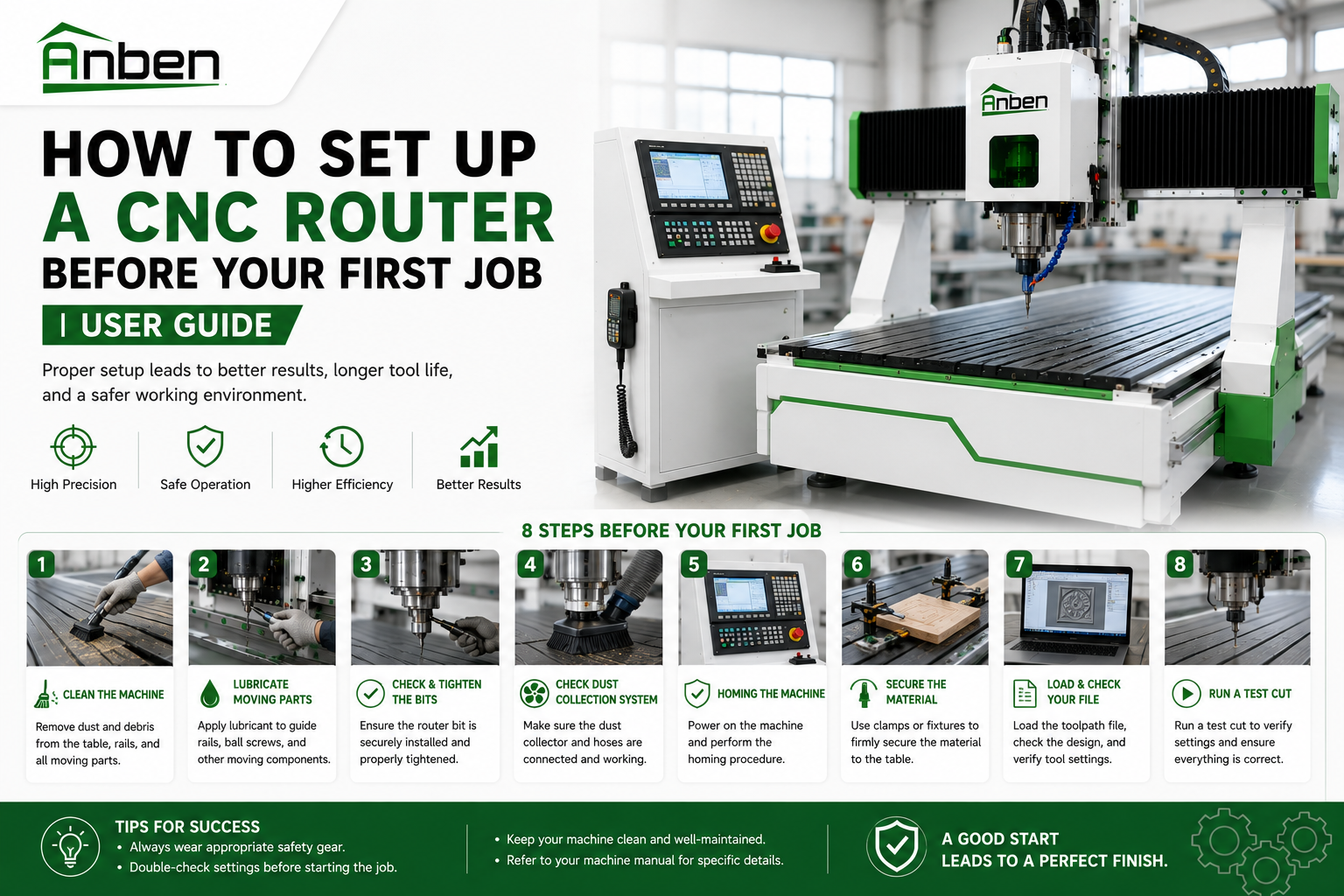 Anben

HOW TO SET UP
A CNC ROUTER
BEFORE YOUR FIRST JOB
| USER GUIDE

Proper setup leads to better results, longer tool life, and a safer working environment.

High Precision
Safe Operation
Higher Efficiency
Better Results

Anben

8 STEPS BEFORE YOUR FIRST JOB

1
CLEAN THE MACHINE
Remove dust and debris from the table, rails, and all moving parts.

2
LUBRICATE MOVING PARTS
Apply lubricant to guide rails, ball screws, and other moving components.

3
CHECK & TIGHTEN THE BITS
Ensure the router bit is securely installed and properly tightened.

4
CHECK DUST COLLECTION SYSTEM
Make sure the dust collector and hoses are connected and working.

5
HOMING THE MACHINE
Power on the machine and perform the homing procedure.

6
SECURE THE MATERIAL
Use clamps or fixtures to firmly secure the material to the table.

7
LOAD & CHECK YOUR FILE
Load the toolpath file, check the design, and verify tool settings.

8
RUN A TEST CUT
Run a test cut to verify settings and ensure everything is correct.

TIPS FOR SUCCESS
• Always wear appropriate safety gear.
• Double-check settings before starting the job.
• Keep your machine clean and well-maintained.
• Refer to your machine manual for specific details.

A GOOD START
LEADS TO A PERFECT FINISH.